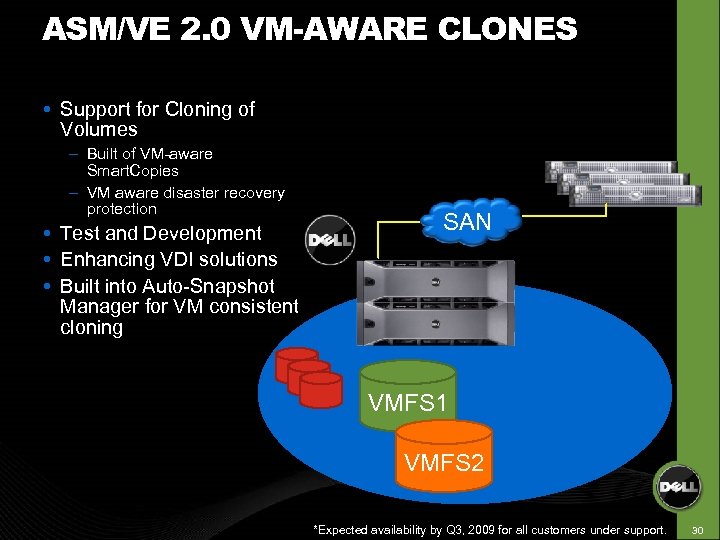 ASM/VE 2.0 VM-AWARE CLONES

• Support for Cloning of Volumes
– Built of VM-aware SmartCopies
– VM aware disaster recovery protection
• Test and Development
• Enhancing VDI solutions
• Built into Auto-Snapshot Manager for VM consistent cloning

DELL

SAN

VMFS1

VMFS2

DELL

*Expected availability by Q3, 2009 for all customers under support.

30